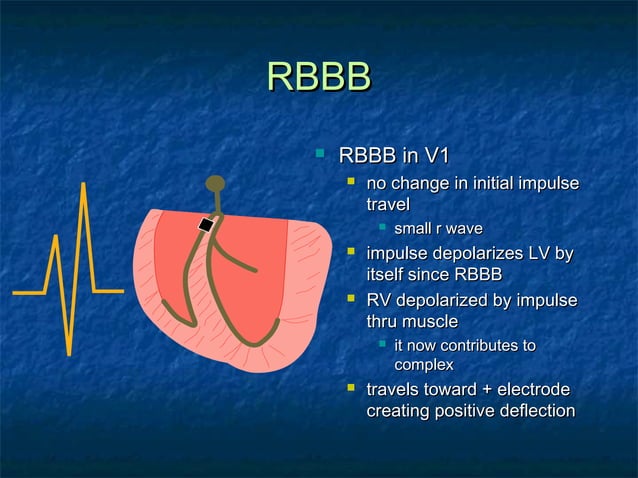 RBBB

RBBB in V1

no change in initial impulse travel

small r wave

impulse depolarizes LV by itself since RBBB

RV depolarized by impulse thru muscle

it now contributes to complex

travels toward + electrode creating positive deflection